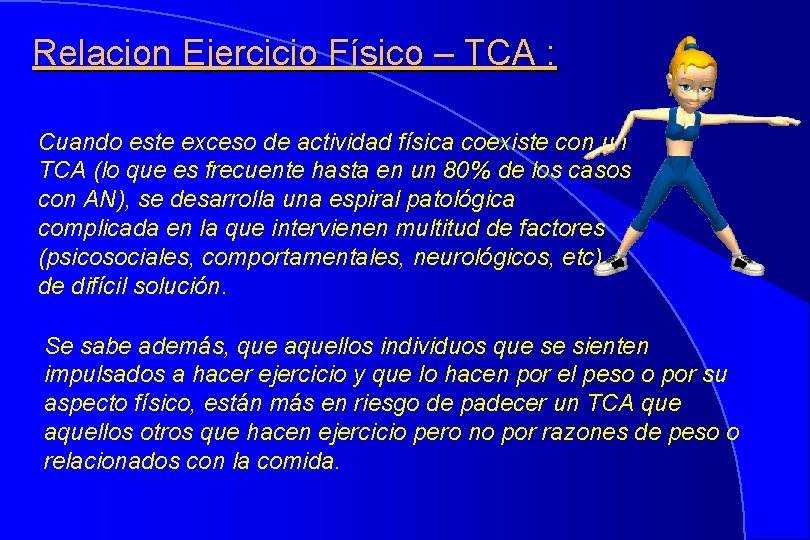 Relacion Ejercicio Físico – TCA :

Cuando este exceso de actividad física coexiste con un TCA (lo que es frecuente hasta en un 80% de los casos con AN), se desarrolla una espiral patológica complicada en la que intervienen multitud de factores (psicosociales, comportamentales, neurológicos, etc) de difícil solución.

Se sabe además, que aquellos individuos que se sienten impulsados a hacer ejercicio y que lo hacen por el peso o por su aspecto físico, están más en riesgo de padecer un TCA que aquellos otros que hacen ejercicio pero no por razones de peso o relacionados con la comida.